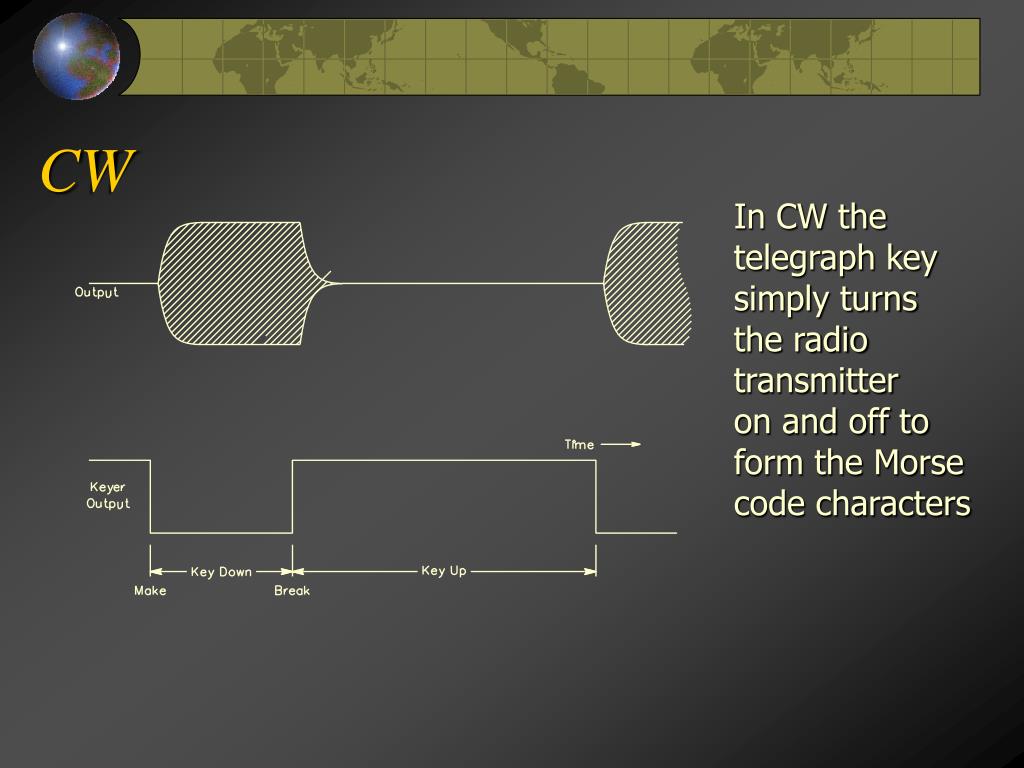 CW

Output

Time

Keyer Output

Key Down

Key Up

Make

Break

In CW the telegraph key simply turns the radio transmitter on and off to form the Morse code characters